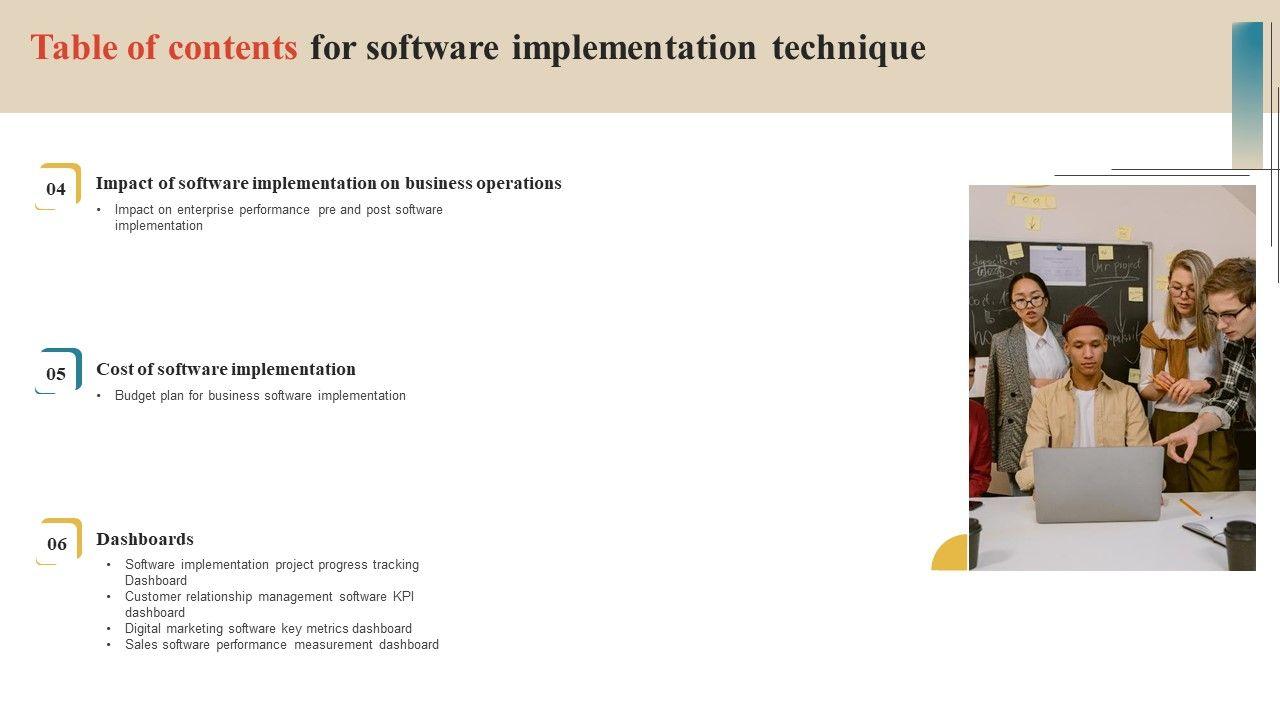 Table of contents for software implementation technique

04
Impact of software implementation on business operations
• Impact on enterprise performance pre and post software implementation

05
Cost of software implementation
• Budget plan for business software implementation

06
Dashboards
• Software implementation project progress tracking Dashboard
• Customer relationship management software KPI dashboard
• Digital marketing software key metrics dashboard
• Sales software performance measurement dashboard